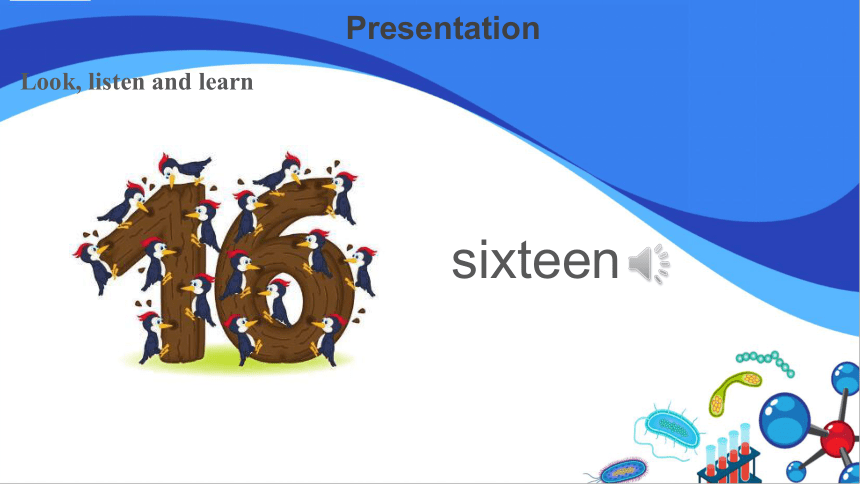 Presentation

Look, listen and learn

16

sixteen